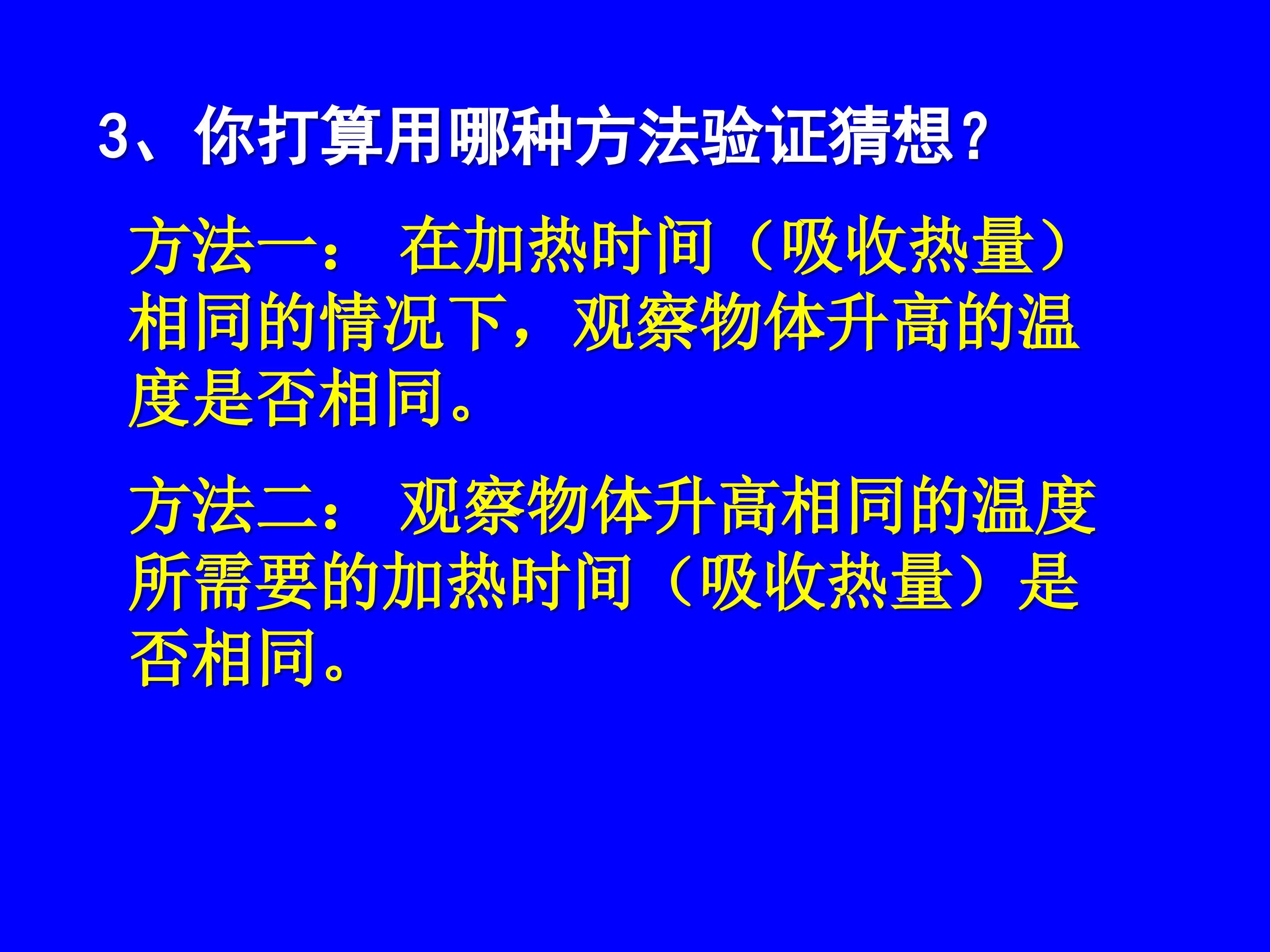 3、你打算用哪种方法验证猜想？

方法一： 在加热时间（吸收热量）相同的情况下，观察物体升高的温度是否相同。

方法二： 观察物体升高相同的温度所需要的加热时间（吸收热量）是否相同。